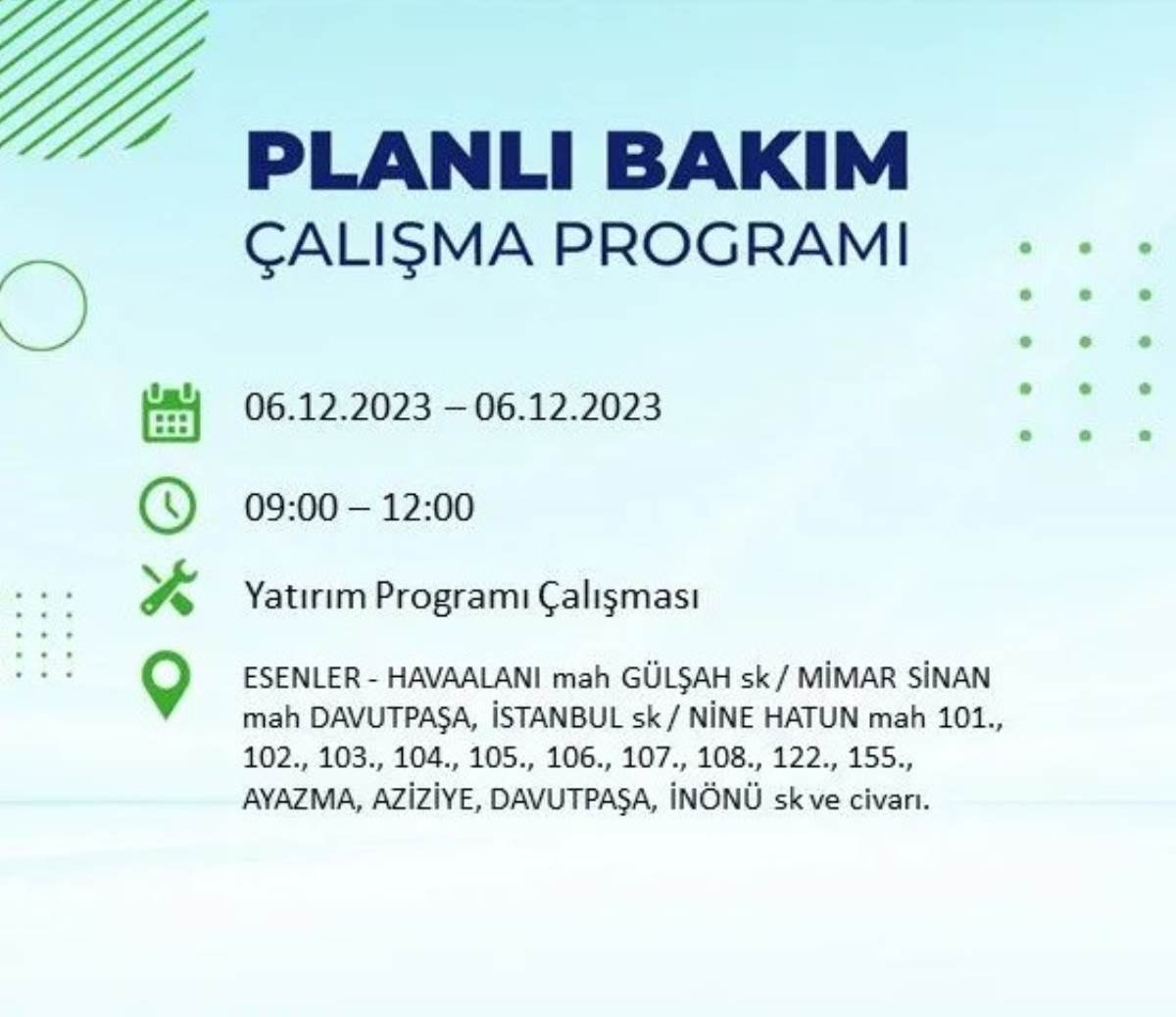 PLANLI BAKIM
ÇALIŞMA PROGRAMI

06.12.2023 – 06.12.2023

09:00 – 12:00

Yatırım Programı Çalışması

ESENLER - HAVAALANI mah GÜLŞAH sk / MİMAR SİNAN mah DAVUTPAŞA, İSTANBUL sk / NİNE HATUN mah 101., 102., 103., 104., 105., 106., 107., 108., 122., 155., AYAZMA, AZİZİYE, DAVUTPAŞA, İNÖNÜ sk ve civarı.